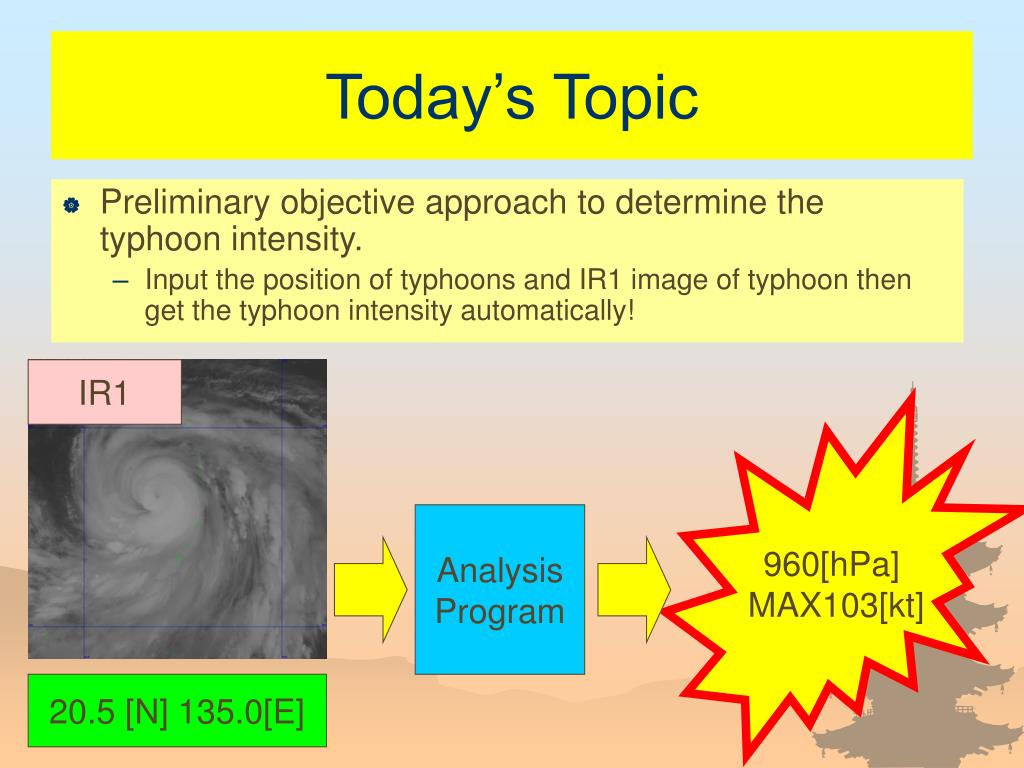 Today’s Topic

Preliminary objective approach to determine the typhoon intensity.

– Input the position of typhoons and IR1 image of typhoon then get the typhoon intensity automatically!

IR1

20.5 [N] 135.0[E]

Analysis Program

960[hPa] MAX103[kt]